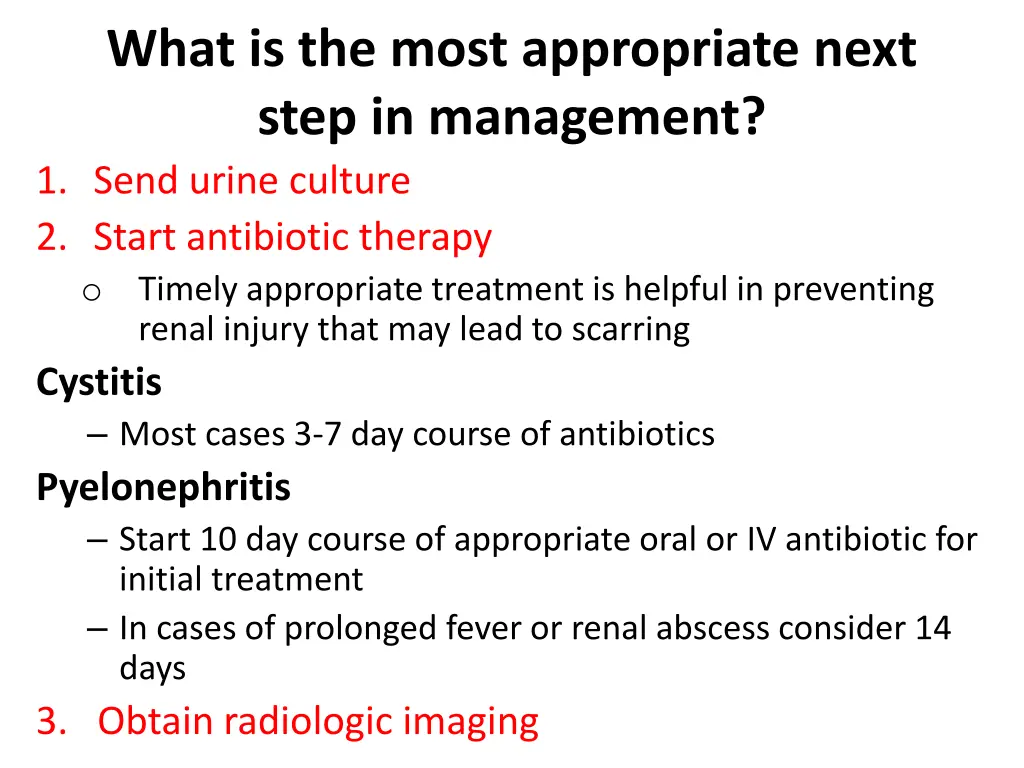 What is the most appropriate next step in management?

1. Send urine culture
2. Start antibiotic therapy
   o Timely appropriate treatment is helpful in preventing renal injury that may lead to scarring

Cystitis
– Most cases 3-7 day course of antibiotics

Pyelonephritis
– Start 10 day course of appropriate oral or IV antibiotic for initial treatment
– In cases of prolonged fever or renal abscess consider 14 days

3. Obtain radiologic imaging